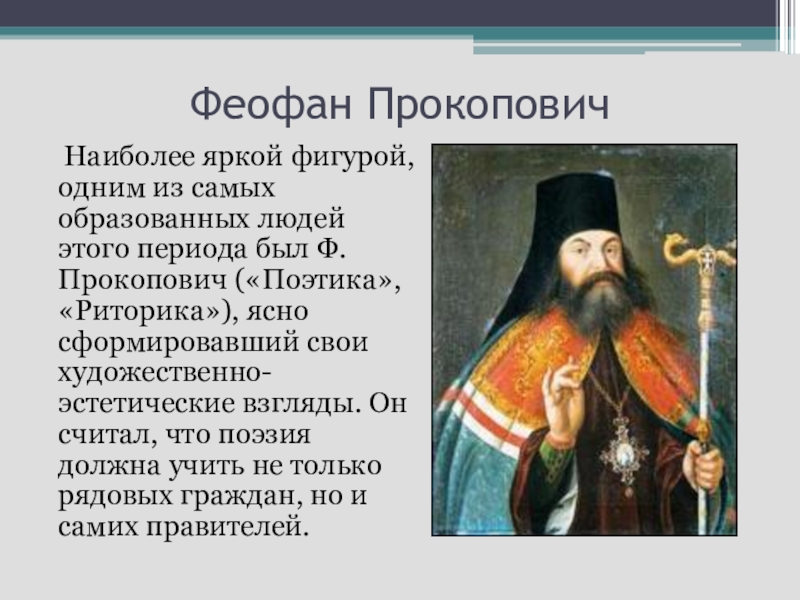 Феофан Прокопович

Наиболее яркой фигурой, одним из самых образованных людей этого периода был Ф. Прокопович («Поэтика», «Риторика»), ясно сформировавший свои художественно-эстетические взгляды. Он считал, что поэзия должна учить не только рядовых граждан, но и самих правителей.